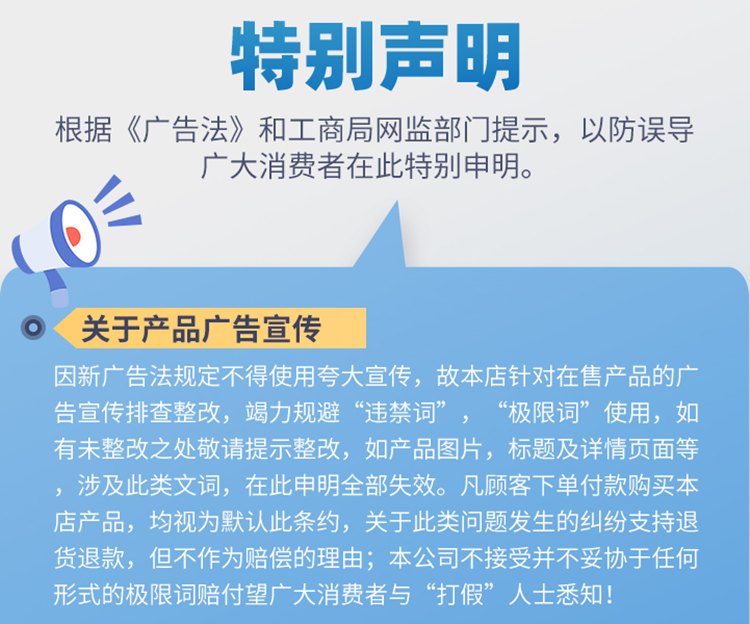 特别声明

根据《广告法》和工商局网监部门提示，以防误导广大消费者在此特别申明。

关于产品广告宣传

因新广告法规定不得使用夸大宣传，故本店针对在售产品的广告宣传排查整改，竭力规避“违禁词”，“极限词”使用，如有未整改之处敬请提示整改，如产品图片，标题及详情页面等，涉及此类文词，在此申明全部失效。凡顾客下单付款购买本店产品，均视为默认此条约，关于此类问题发生的纠纷支持退货退款，但不作为赔偿的理由；本公司不接受并不妥协于任何形式的极限词赔付望广大消费者与“打假”人士悉知！